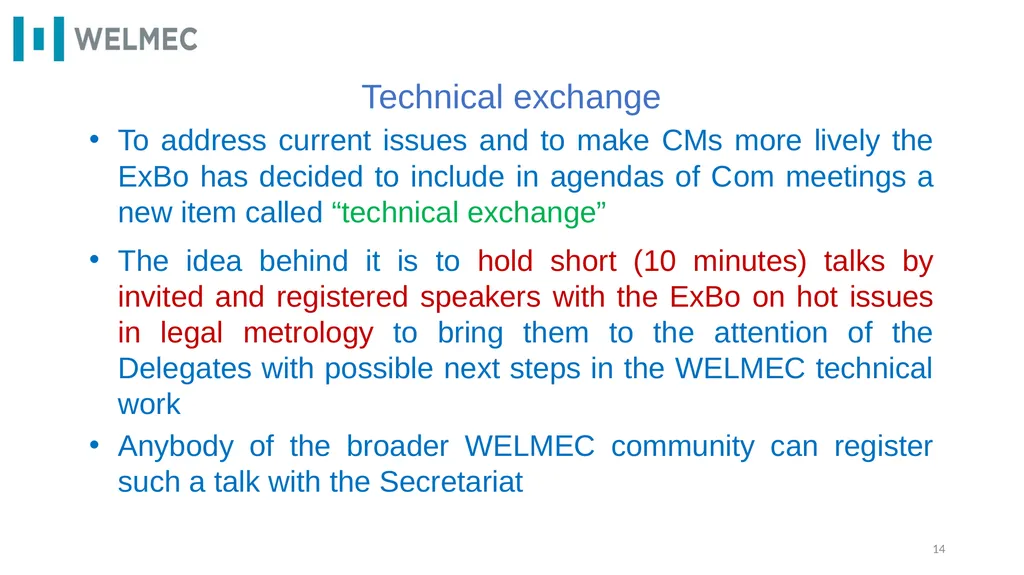 WELMEC

Technical exchange

• To address current issues and to make CMs more lively the ExBo has decided to include in agendas of Com meetings a new item called “technical exchange”

• The idea behind it is to hold short (10 minutes) talks by invited and registered speakers with the ExBo on hot issues in legal metrology to bring them to the attention of the Delegates with possible next steps in the WELMEC technical work

• Anybody of the broader WELMEC community can register such a talk with the Secretariat

14